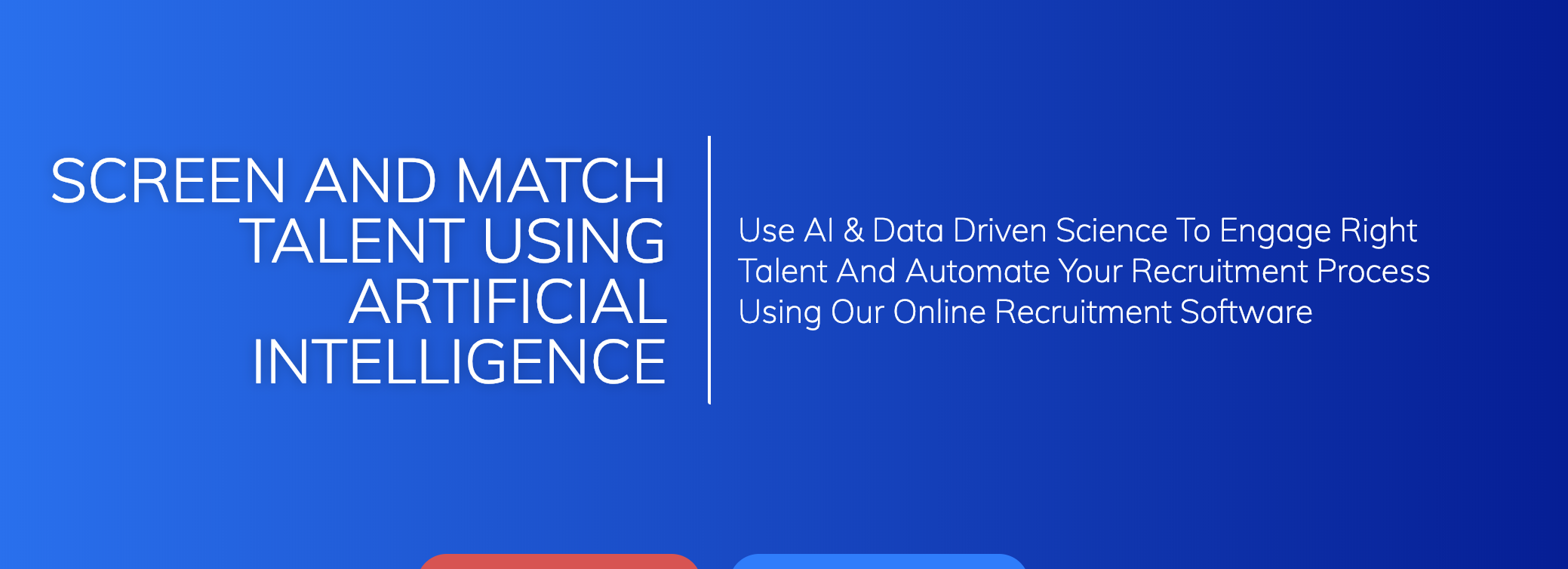 SCREEN AND MATCH TALENT USING ARTIFICIAL INTELLIGENCE

Use AI & Data Driven Science To Engage Right Talent And Automate Your Recruitment Process Using Our Online Recruitment Software